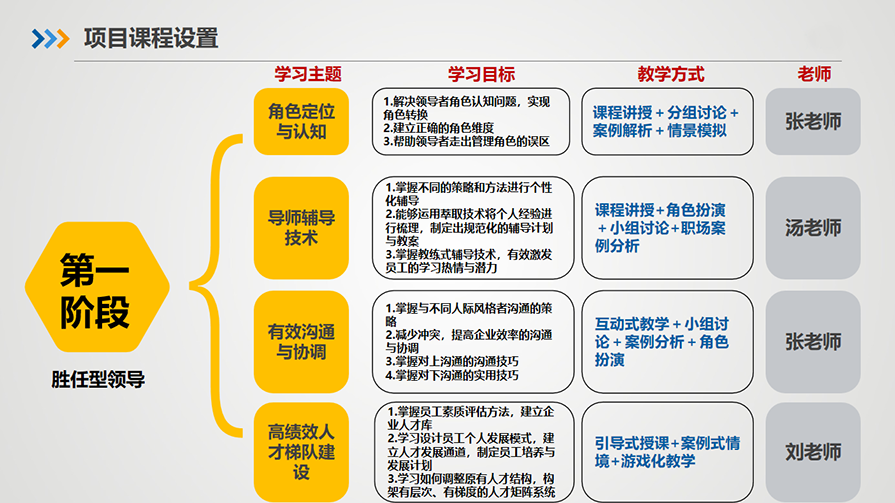 项目课程设置

第一阶段

胜任型领导

| 学习主题 | 学习目标 | 教学方式 | 老师 |
|---|---|---|---|
| 角色定位与认知 | 1.解决领导者角色认知问题，实现角色转换 2.建立正确的角色维度 3.帮助领导者走出管理角色的误区 | 课程讲授 + 分组讨论 + 案例解析 + 情景模拟 | 张老师 |
| 导师辅导技术 | 1.掌握不同的策略和方法进行个性化辅导 2.能够运用萃取技术将个人经验进行梳理，制定出规范化的辅导计划与教案 3.掌握教练式辅导技术，有效激发员工的学习热情与潜力 | 课程讲授+角色扮演 + 小组讨论+职场案例分析 | 汤老师 |
| 有效沟通与协调 | 1.掌握与不同人际风格者沟通的策略 2.减少冲突，提高企业效率的沟通与协调 3.掌握对上沟通的沟通技巧 4.掌握对下沟通的实用技巧 | 互动式教学 + 小组讨论 + 案例分析 + 角色扮演 | 张老师 |
| 高绩效人才梯队建设 | 1.掌握员工素质评估方法，建立企业人才库 2.学习设计员工个人发展模式，建立人才发展通道，制定员工培养与发展计划 3.学习如何调整原有人才结构，构架有层次、有梯度的人才矩阵系统 | 引导式授课+案例式情境+游戏化教学 | 刘老师 |